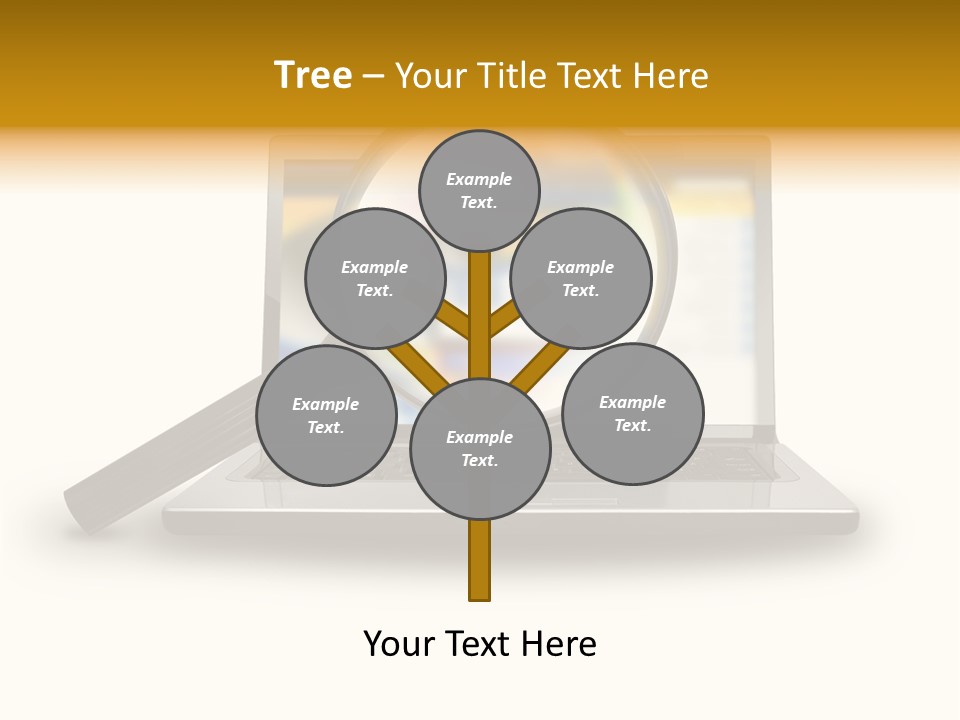 Tree – Your Title Text Here

Example Text.

Example Text.

Example Text.

Example Text.

Example Text.

Example Text.

Your Text Here